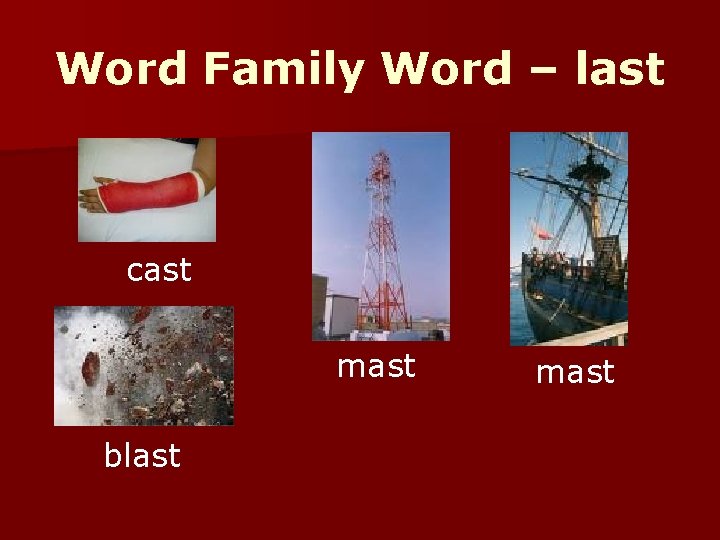 Word Family Word – last

cast

blast

mast

mast